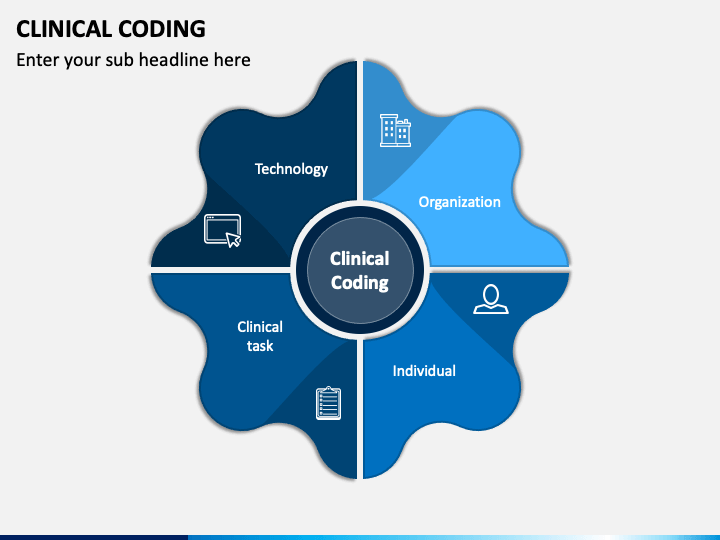 CLINICAL CODING
Enter your sub headline here

Technology

Organization

Clinical Coding

Clinical task

Individual